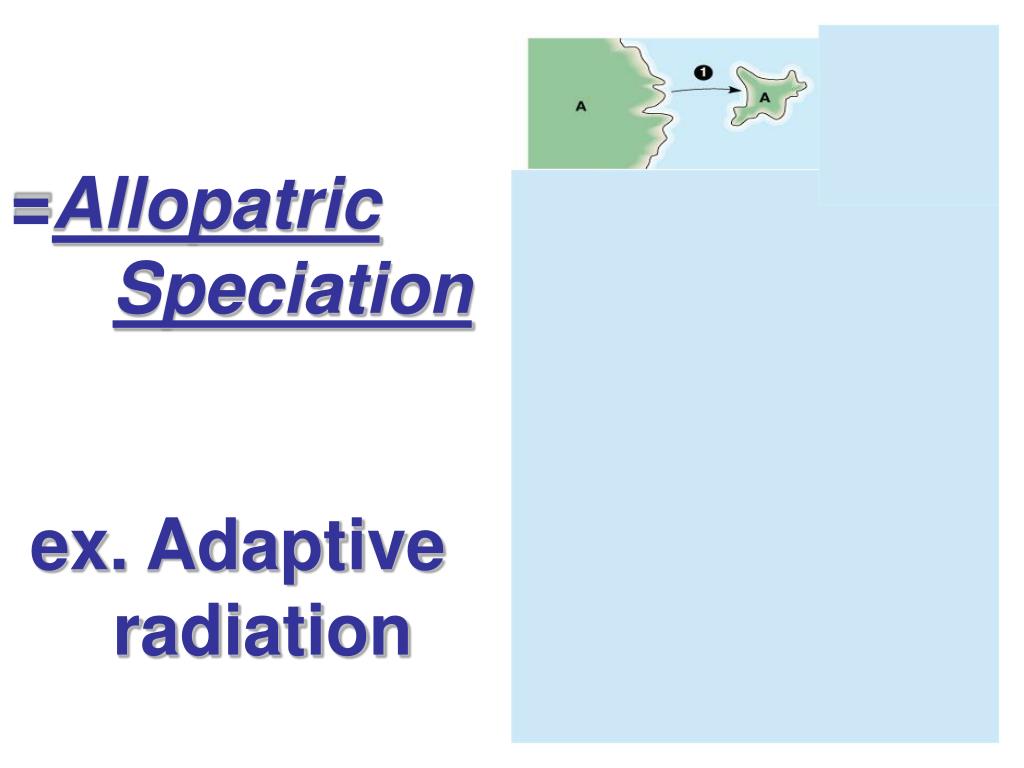 =Allopatric Speciation

ex. Adaptive radiation

A

1

A